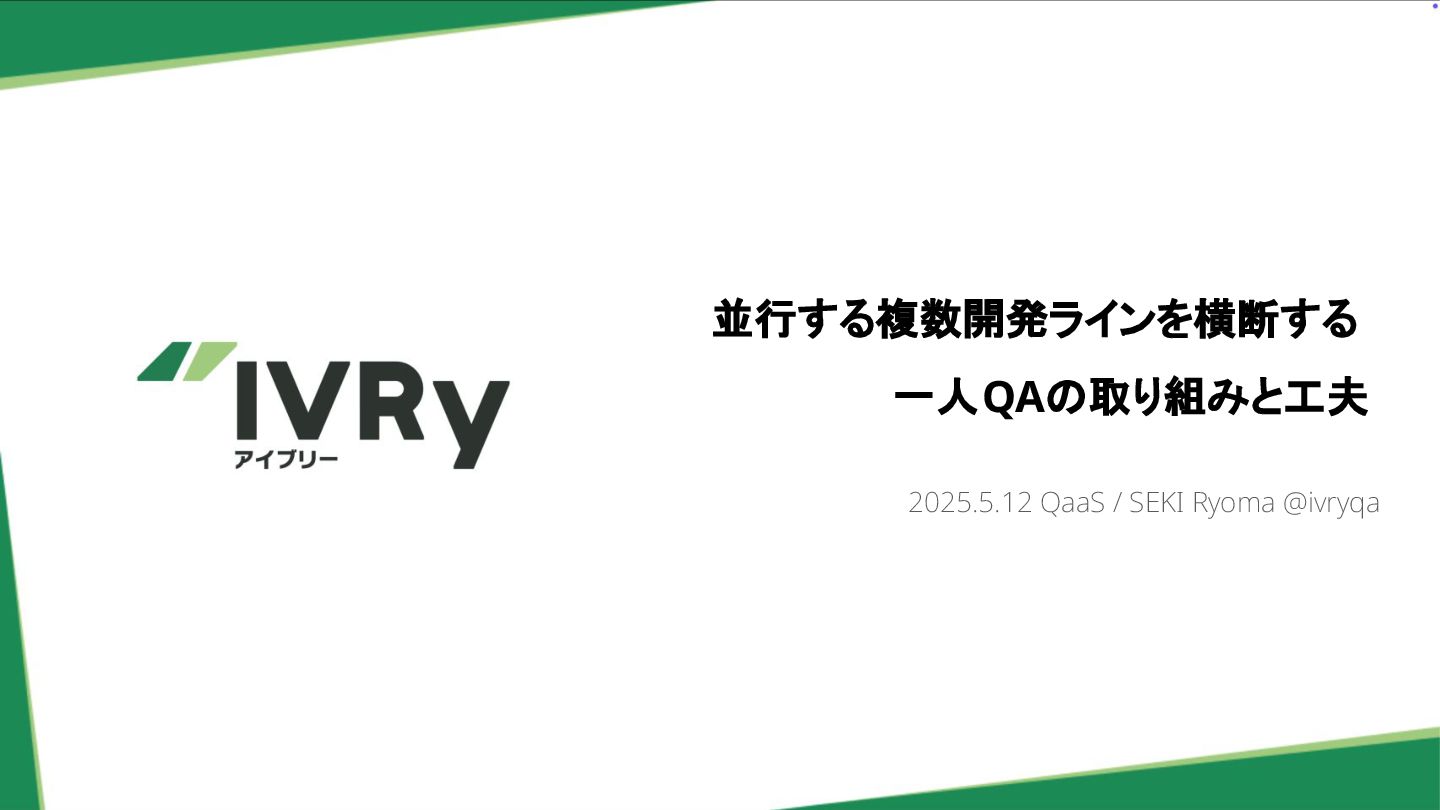 IVRy
アイブリー

並行する複数開発ラインを横断する
一人QAの取り組みと工夫

2025.5.12 QaaS / SEKI Ryoma @ivryqa